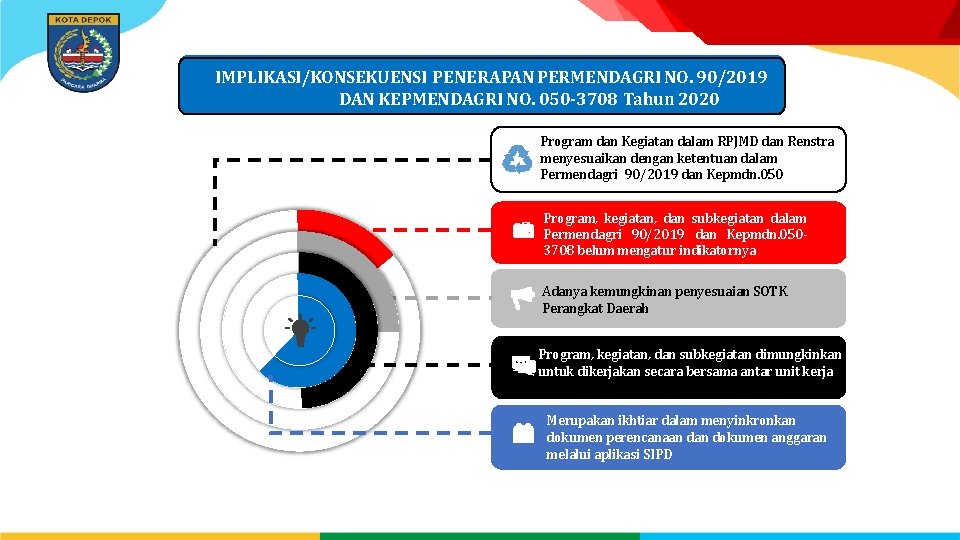 KOTA DEPOK

IMPLIKASI/KONSEKUENSI PENERAPAN PERMENDAGRI NO. 90/2019 DAN KEPMENDAGRI NO. 050-3708 Tahun 2020

Program dan Kegiatan dalam RPJMD dan Renstra menyesuaikan dengan ketentuan dalam Permendagri 90/2019 dan Kepmdn.050

Program, kegiatan, dan subkegiatan dalam Permendagri 90/2019 dan Kepmdn.050-3708 belum mengatur indikatornya

Adanya kemungkinan penyesuaian SOTK Perangkat Daerah

Program, kegiatan, dan subkegiatan dimungkinkan untuk dikerjakan secara bersama antar unit kerja

Merupakan ikhtiar dalam menyinkronkan dokumen perencanaan dan dokumen anggaran melalui aplikasi SIPD